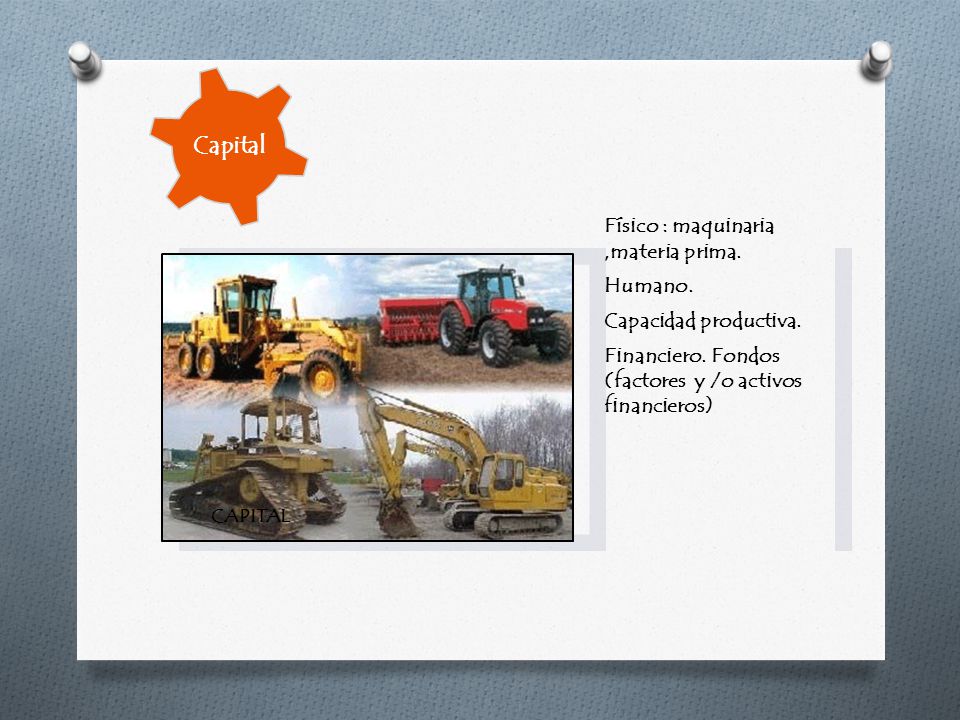 Capital

CAPITAL

Físico : maquinaria ,materia prima.

Humano.

Capacidad productiva.

Financiero. Fondos (factores y /o activos financieros)